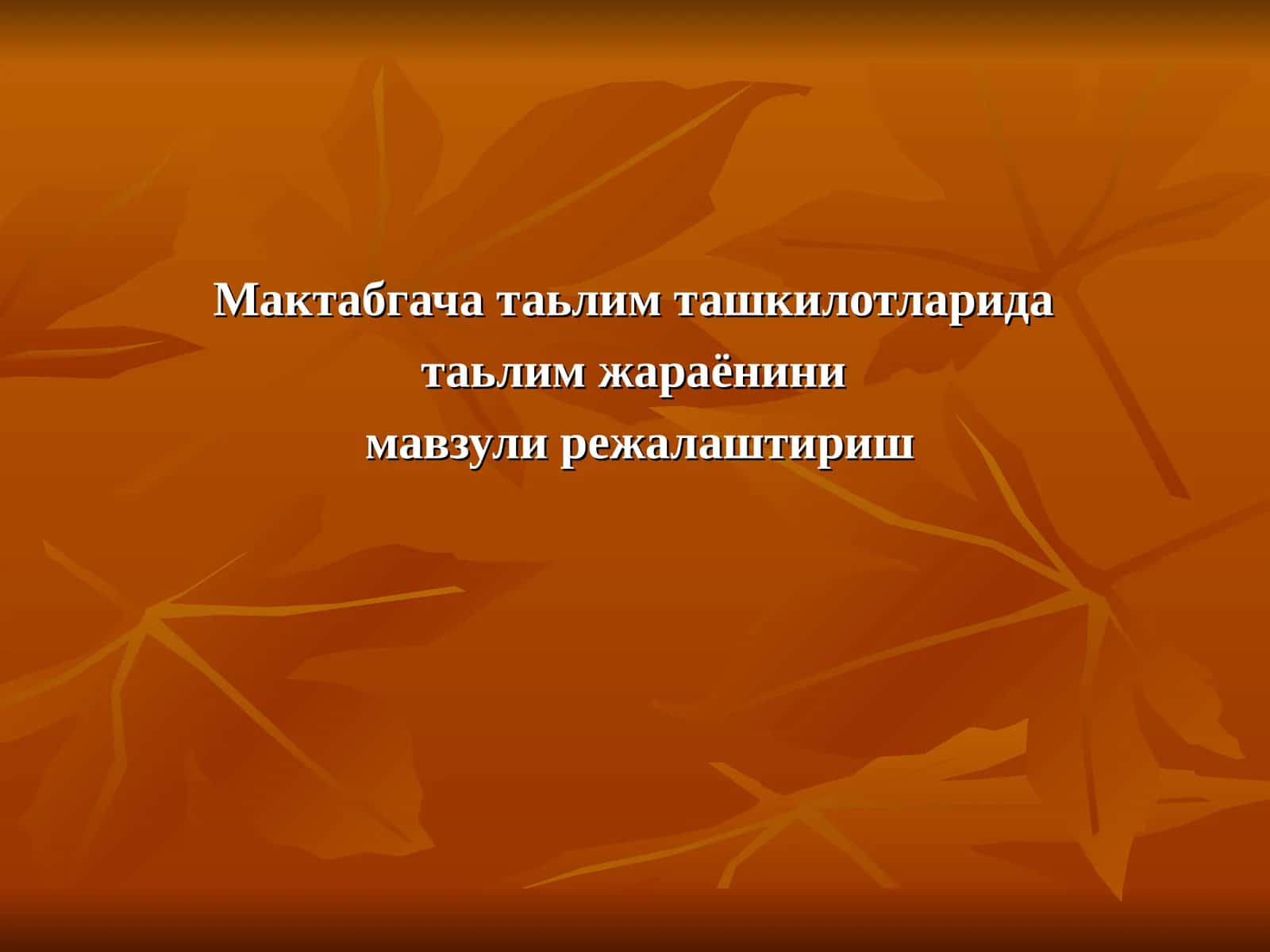 Мактабгача таьлим ташкилотларида
таьлим жараёнини
мавзули режалаштириш